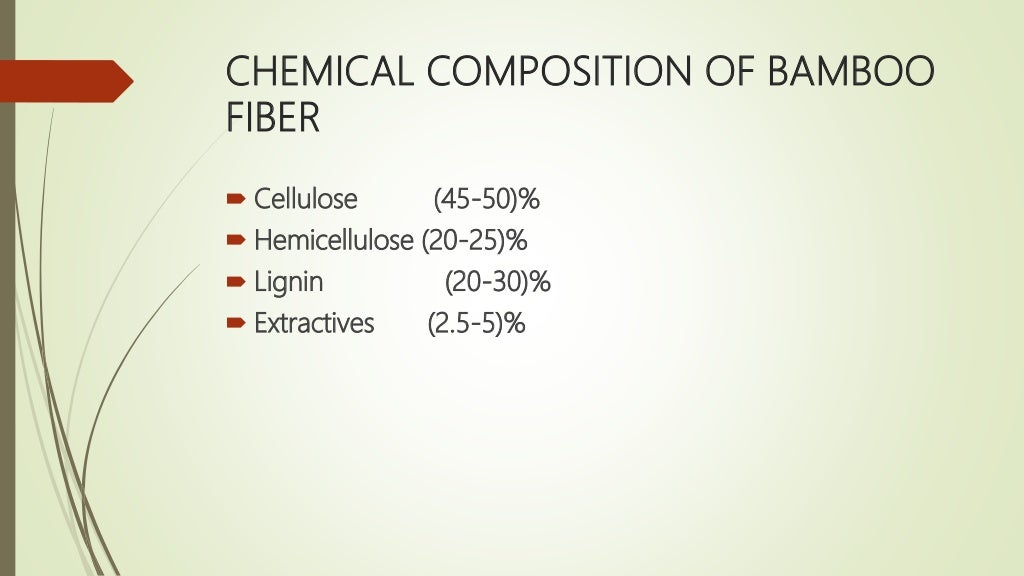 CHEMICAL COMPOSITION OF BAMBOO FIBER

Cellulose (45-50)%
Hemicellulose (20-25)%
Lignin (20-30)%
Extractives (2.5-5)%